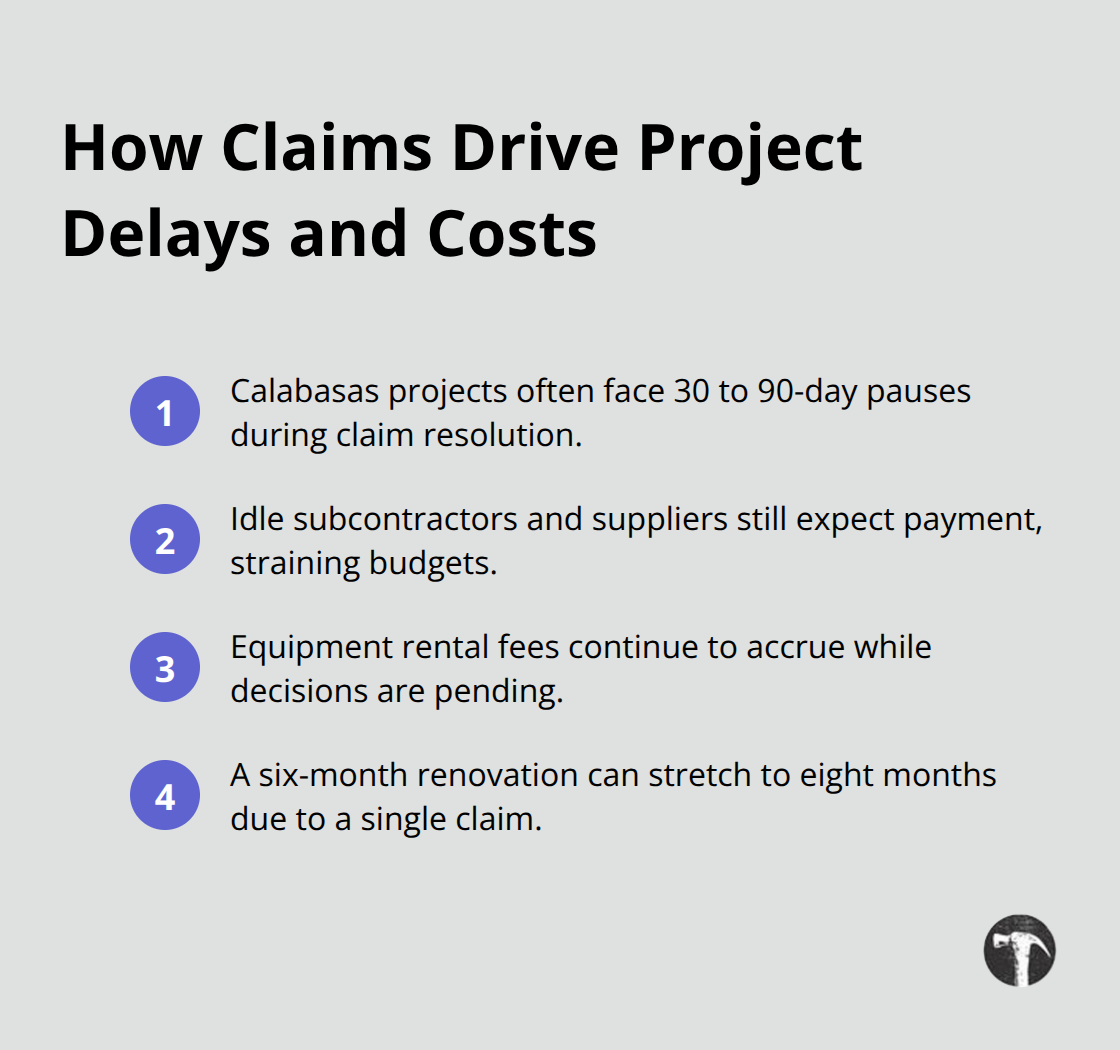 How Claims Drive Project Delays and Costs

1 Calabasas projects often face 30 to 90-day pauses during claim resolution.

2 Idle subcontractors and suppliers still expect payment, straining budgets.

3 Equipment rental fees continue to accrue while decisions are pending.

4 A six-month renovation can stretch to eight months due to a single claim.